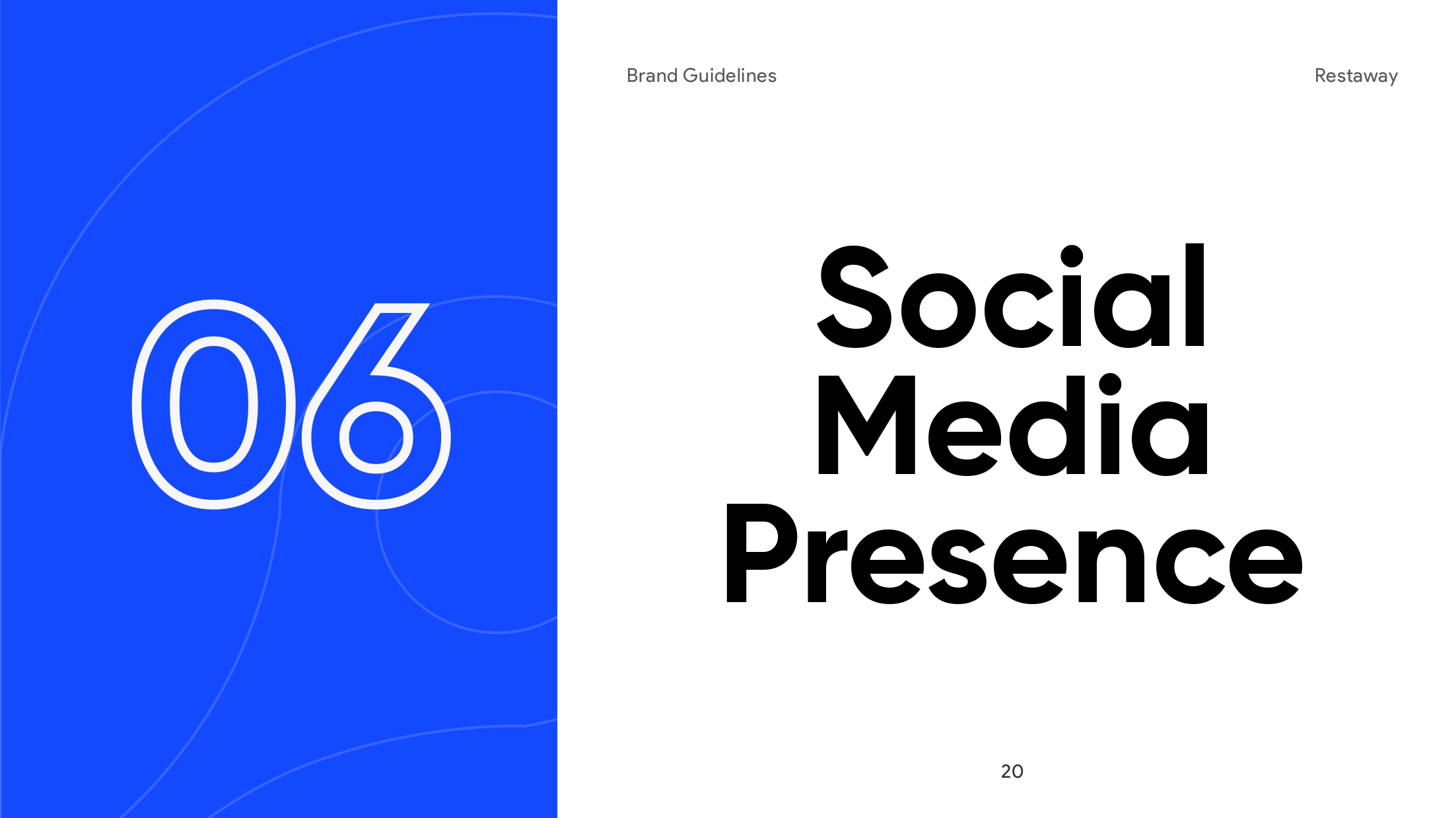 06

Brand Guidelines

Restaway

Social Media Presence

20